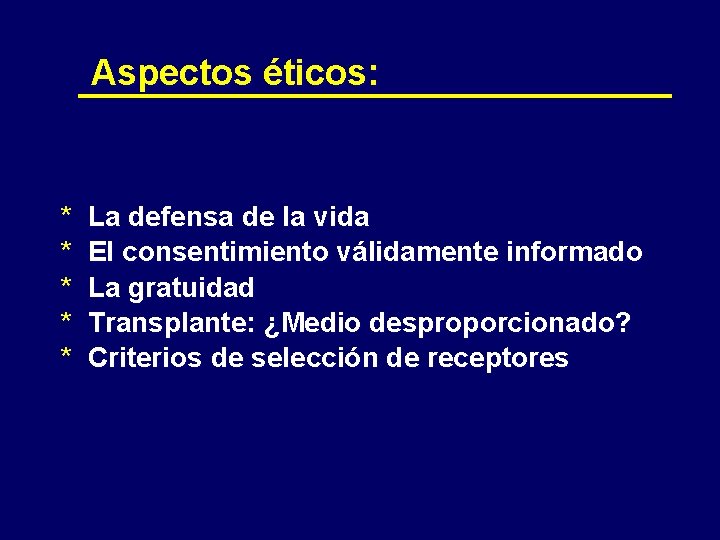 Aspectos éticos:

* La defensa de la vida
* El consentimiento válidamente informado
* La gratuidad
* Transplante: ¿Medio desproporcionado?
* Criterios de selección de receptores